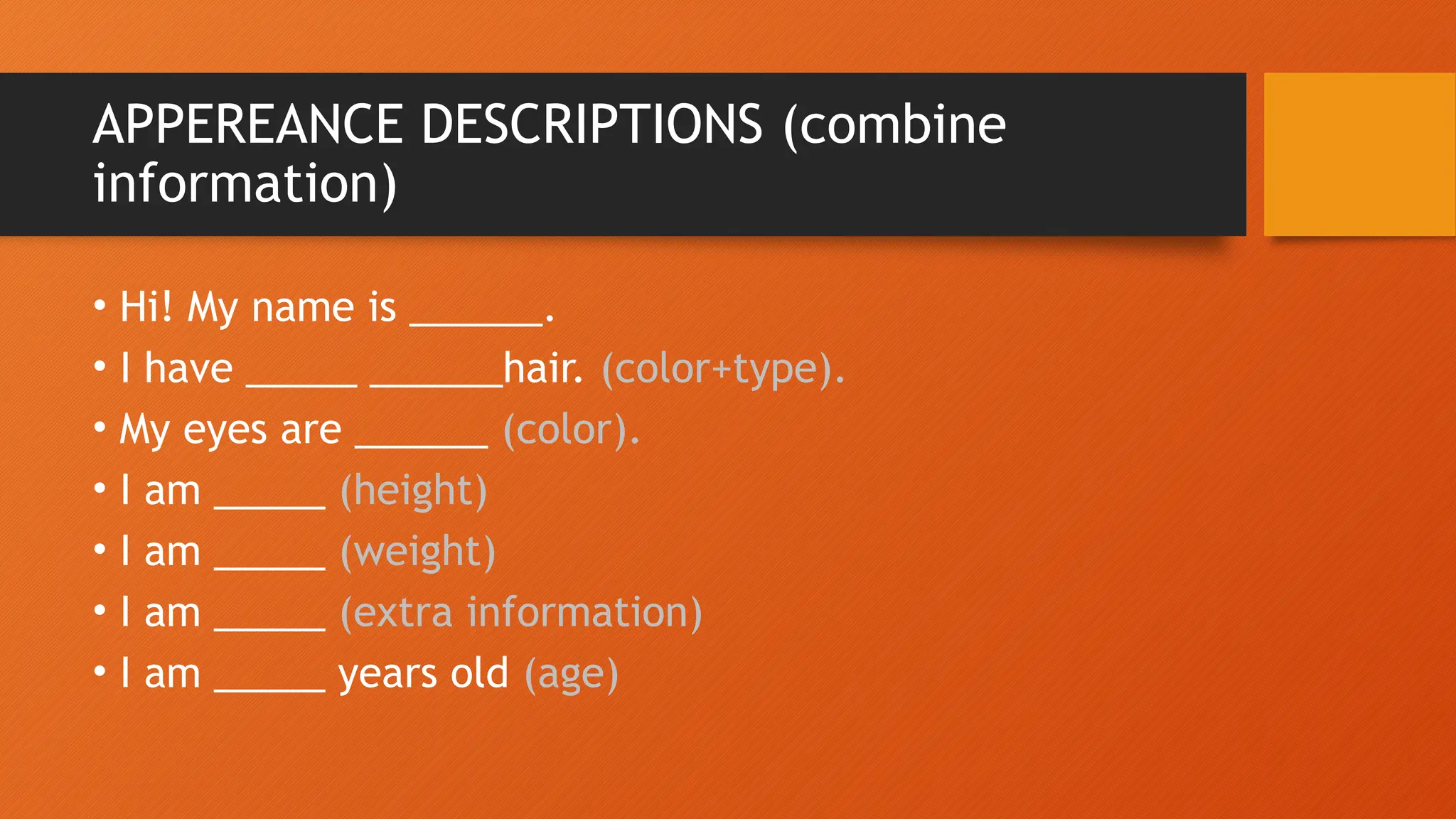 APPEREANCE DESCRIPTIONS (combine information)

• Hi! My name is _______.
• I have ______ _______hair. (color+type).
• My eyes are _______ (color).
• I am ______ (height)
• I am ______ (weight)
• I am ______ (extra information)
• I am ______ years old (age)